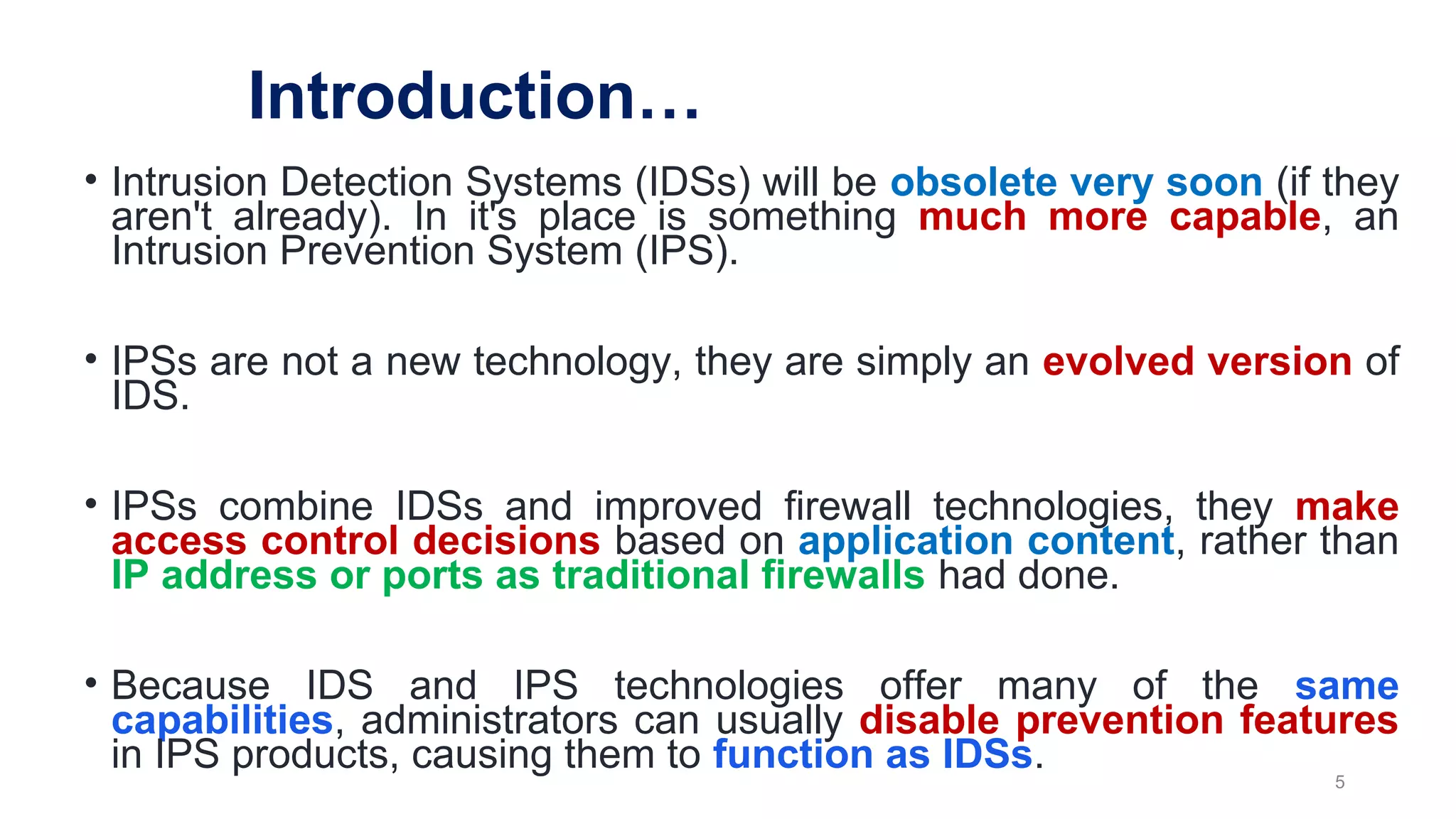 Introduction…

• Intrusion Detection Systems (IDSs) will be obsolete very soon (if they aren't already). In it's place is something much more capable, an Intrusion Prevention System (IPS).

• IPSs are not a new technology, they are simply an evolved version of IDS.

• IPSs combine IDSs and improved firewall technologies, they make access control decisions based on application content, rather than IP address or ports as traditional firewalls had done.

• Because IDS and IPS technologies offer many of the same capabilities, administrators can usually disable prevention features in IPS products, causing them to function as IDSs.

5